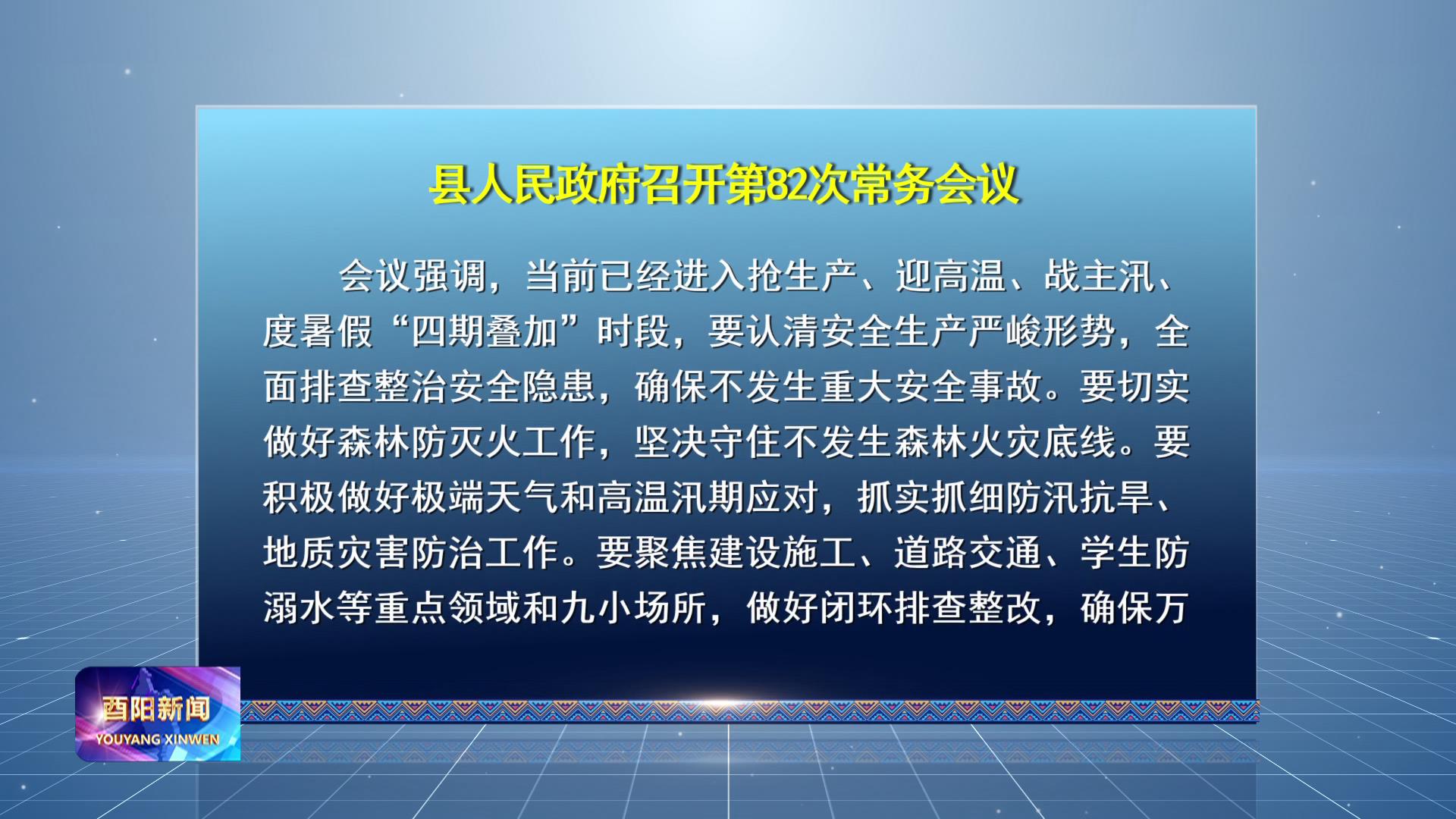 县人民政府召开第82次常务会议

会议强调，当前已经进入抢生产、迎高温、战主汛、度暑假“四期叠加”时段，要认清安全生产严峻形势，全面排查整治安全隐患，确保不发生重大安全事故。要切实做好森林防灭火工作，坚决守住不发生森林火灾底线。要积极做好极端天气和高温汛期应对，抓实抓细防汛抗旱、地质灾害防治工作。要聚焦建设施工、道路交通、学生防溺水等重点领域和九小场所，做好闭环排查整改，确保万

酉阳新闻
YOUYANG XINWEN